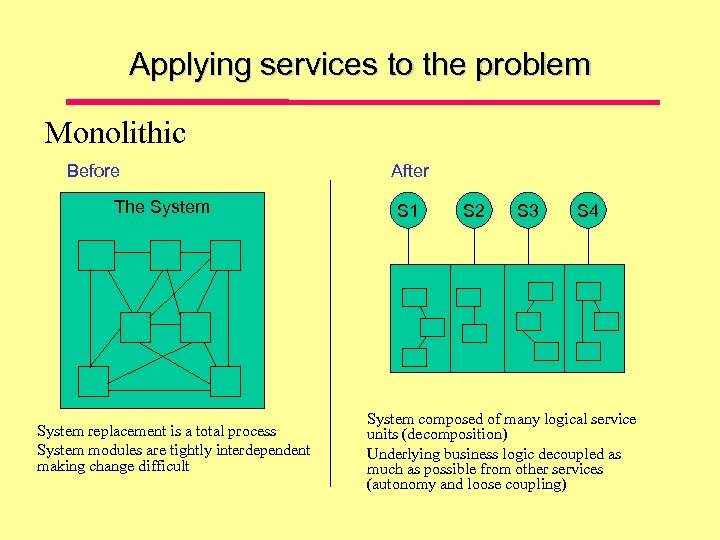 Applying services to the problem

Monolithic

Before

The System

System replacement is a total process

System modules are tightly interdependent making change difficult

After

S1 S2 S3 S4

System composed of many logical service units (decomposition)

Underlying business logic decoupled as much as possible from other services (autonomy and loose coupling)